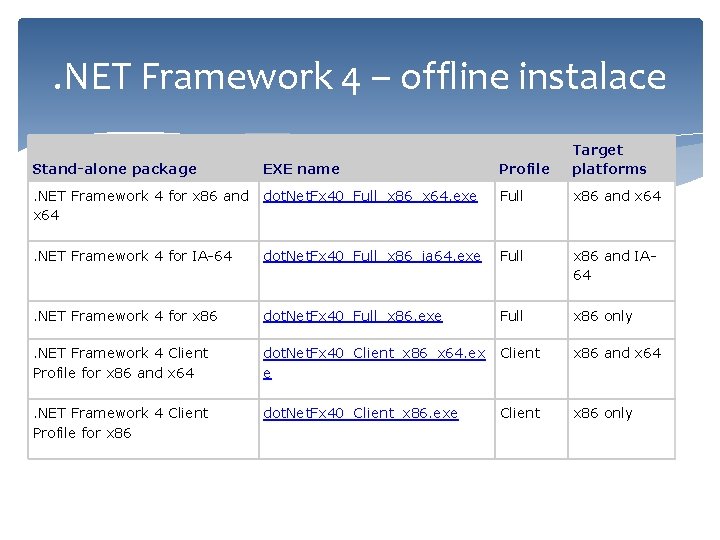 .NET Framework 4 – offline instalace

| Stand-alone package | EXE name | Profile | Target platforms |
|---|---|---|---|
| .NET Framework 4 for x86 and x64 | dotNetFx40_Full_x86_x64.exe | Full | x86 and x64 |
| .NET Framework 4 for IA-64 | dotNetFx40_Full_x86_ia64.exe | Full | x86 and IA-64 |
| .NET Framework 4 for x86 | dotNetFx40_Full_x86.exe | Full | x86 only |
| .NET Framework 4 Client Profile for x86 and x64 | dotNetFx40_Client_x86_x64.exe | Client | x86 and x64 |
| .NET Framework 4 Client Profile for x86 | dotNetFx40_Client_x86.exe | Client | x86 only |